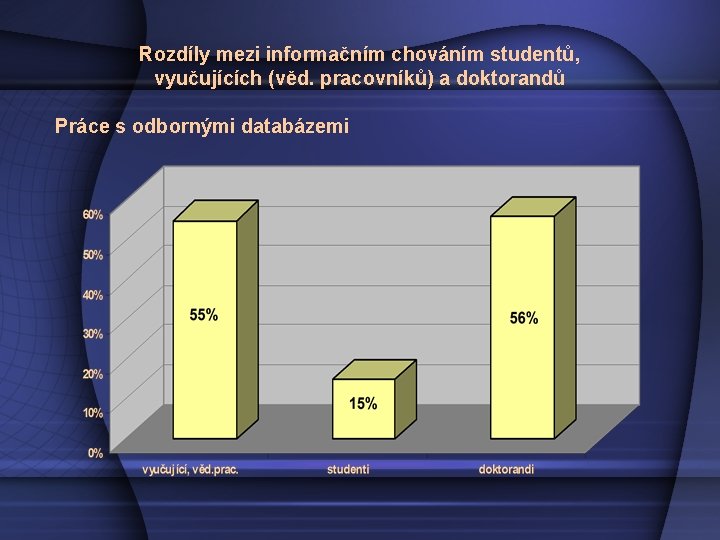 Rozdíly mezi informačním chováním studentů, vyučujících (věd. pracovníků) a doktorandů

Práce s odbornými databázemi

60%
50%
40%
30%
20%
10%
0%

55%
15%
56%

vyučující, věd.prac.
studenti
doktorandi